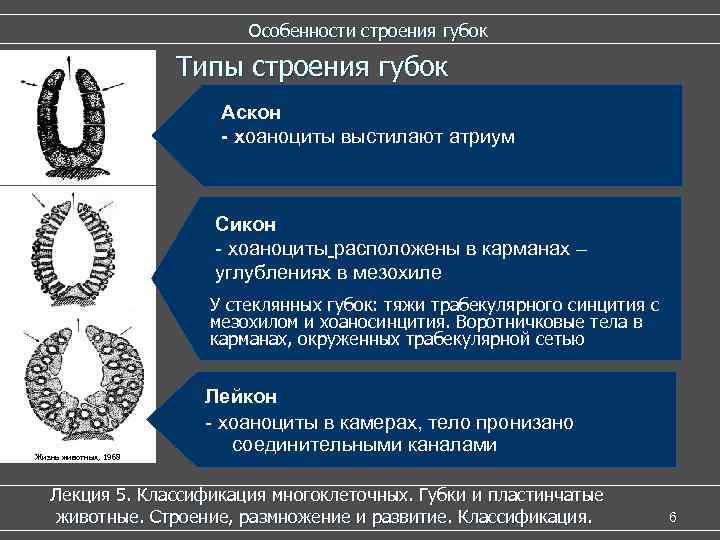 Особенности строения губок

Типы строения губок

Аскон
- хоаноциты выстилают атриум

Сикон
- хоаноциты расположены в карманах – углублениях в мезохиле

У стеклянных губок: тяжи трабекулярного синцития с мезохилом и хоаносинцития. Воротничковые тела в карманах, окруженных трабекулярной сетью

Лейкон
- хоаноциты в камерах, тело пронизано соединительными каналами

Жизнь животных, 1968

Лекция 5. Классификация многоклеточных. Губки и пластинчатые животные. Строение, размножение и развитие. Классификация.

6